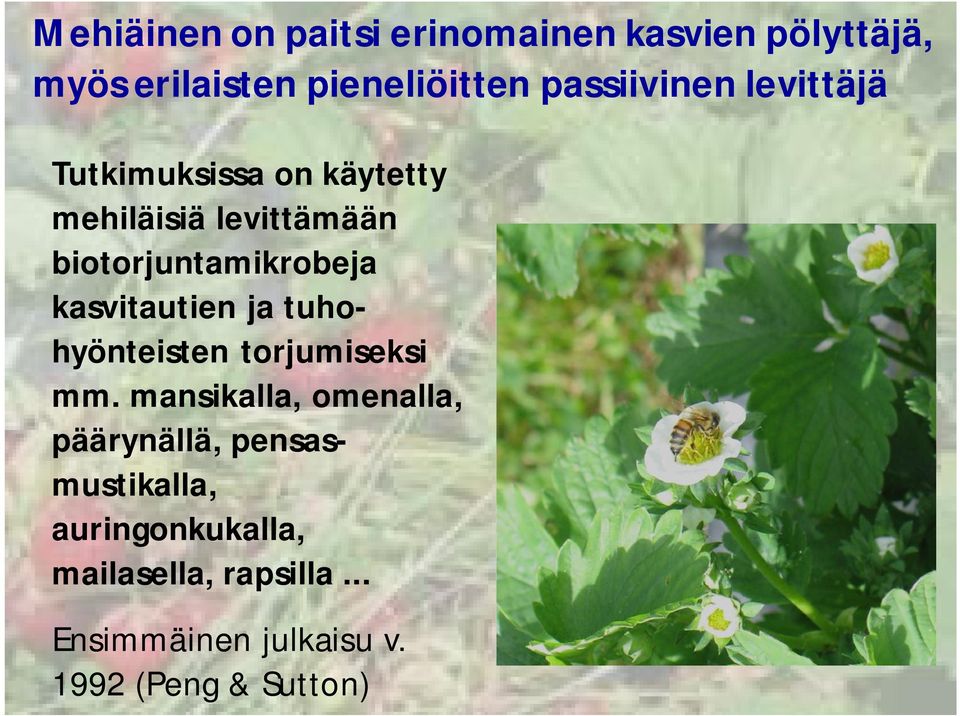 Mehiäinen on paitsi erinomainen kasvien pölyttäjä, myös erilaisten pieneliöitten passiivinen levittäjä

Tutkimuksissa on käytetty mehiläisiä levittämään biotorjuntamikrobeja kasvitautien ja tuhohyönteisten torjumiseksi mm. mansikalla, omenalla, päärynällä, pensasmustikalla, auringonkukalla, mailasella, rapsilla ...

Ensimmäinen julkaisu v. 1992 (Peng & Sutton)